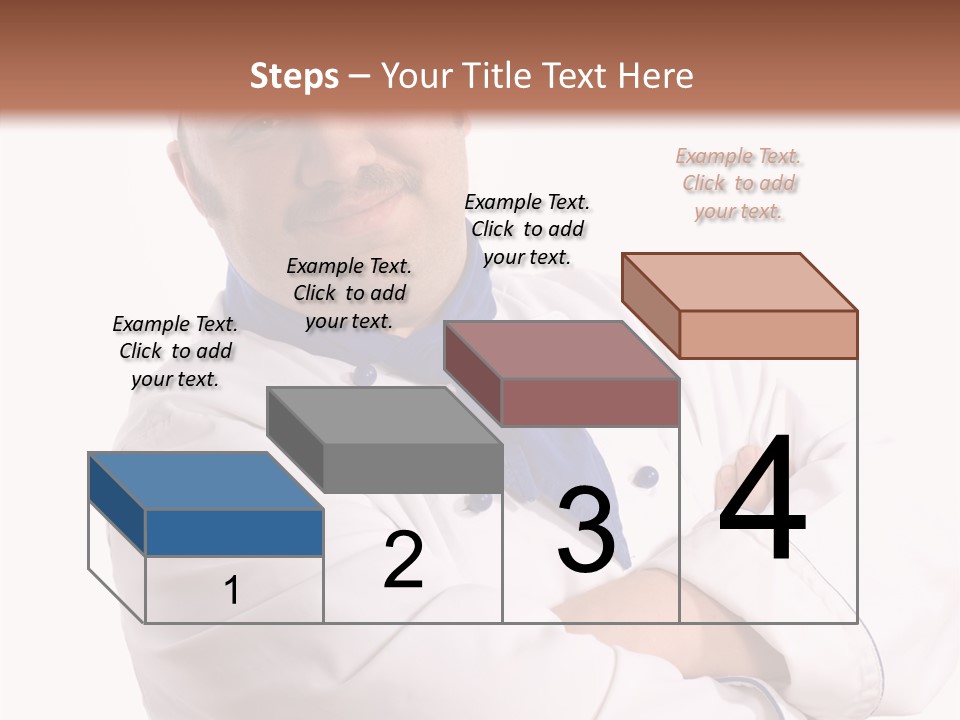 Steps – Your Title Text Here

Example Text. Click to add your text.

Example Text. Click to add your text.

Example Text. Click to add your text.

Example Text. Click to add your text.

1

2

3

4